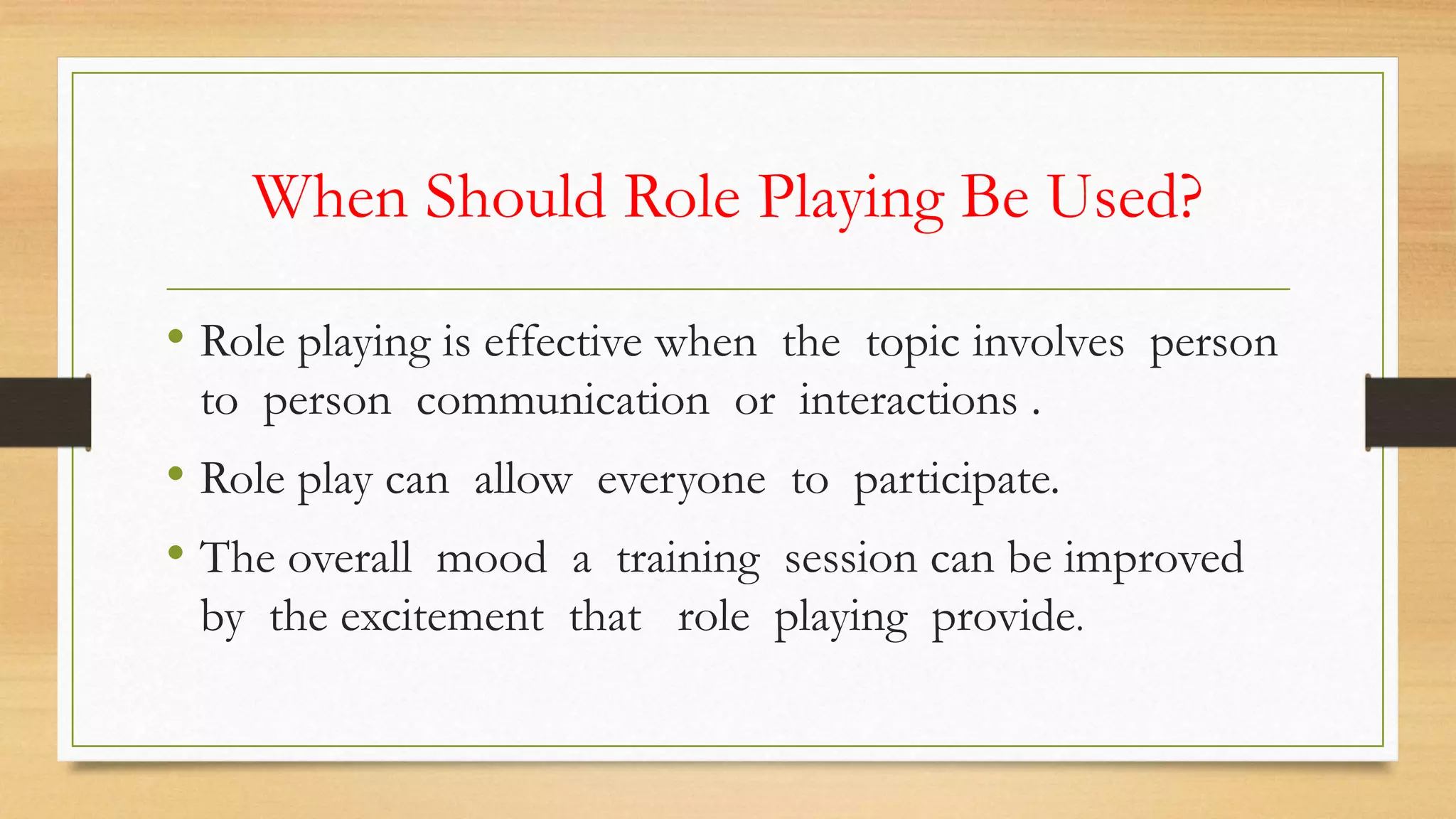 When Should Role Playing Be Used?

• Role playing is effective when the topic involves person to person communication or interactions .

• Role play can allow everyone to participate.

• The overall mood a training session can be improved by the excitement that role playing provide.